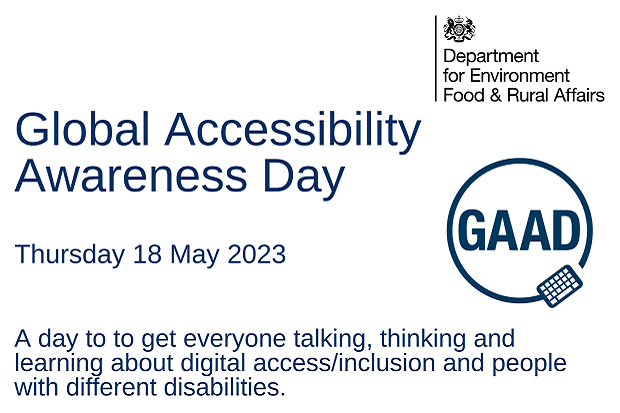 Department for Environment Food & Rural Affairs

Global Accessibility Awareness Day

GAAD

Thursday 18 May 2023

A day to to get everyone talking, thinking and learning about digital access/inclusion and people with different disabilities.